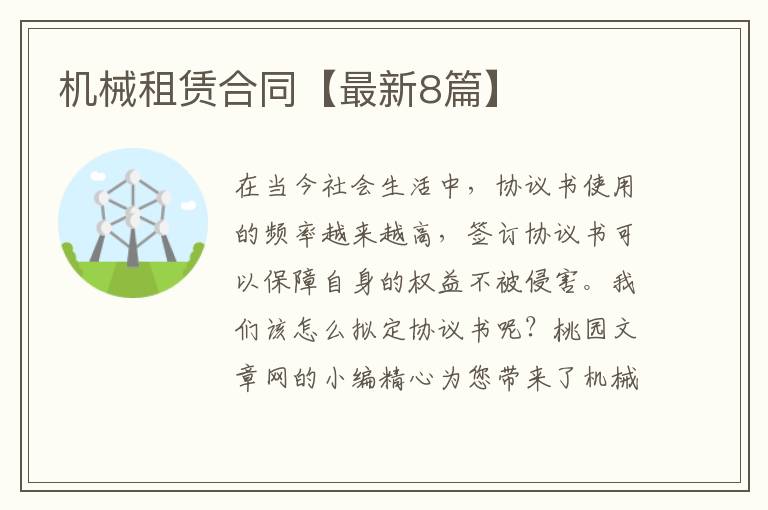 机械租赁合同【最新8篇】

在当今社会生活中，协议书使用的频率越来越高，签订协议书可以保障自身的权益不被侵害。我们该怎么拟定协议书呢？桃园文章网的小编精心为您带来了机械